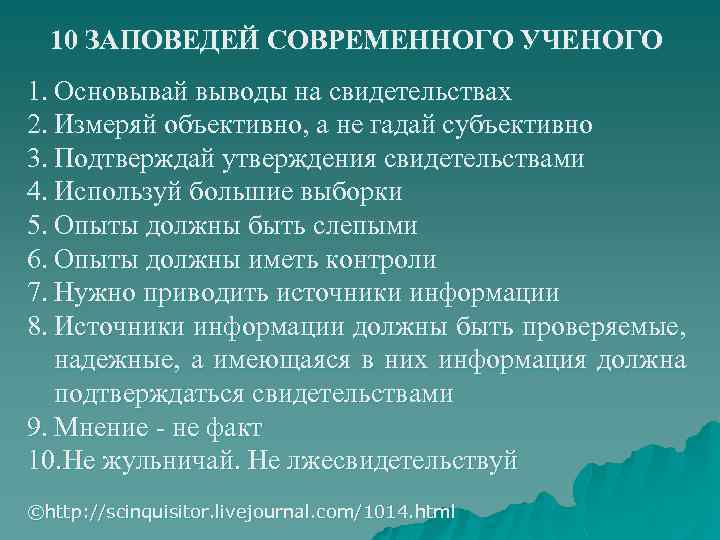 10 ЗАПОВЕДЕЙ СОВРЕМЕННОГО УЧЕНОГО

1. Основывай выводы на свидетельствах
2. Измеряй объективно, а не гадай субъективно
3. Подтверждай утверждения свидетельствами
4. Используй большие выборки
5. Опыты должны быть слепыми
6. Опыты должны иметь контроли
7. Нужно приводить источники информации
8. Источники информации должны быть проверяемые, надежные, а имеющаяся в них информация должна подтверждаться свидетельствами
9. Мнение - не факт
10.Не жульничай. Не лжесвидетельствуй

©http://scinquisitor.livejournal.com/1014.html